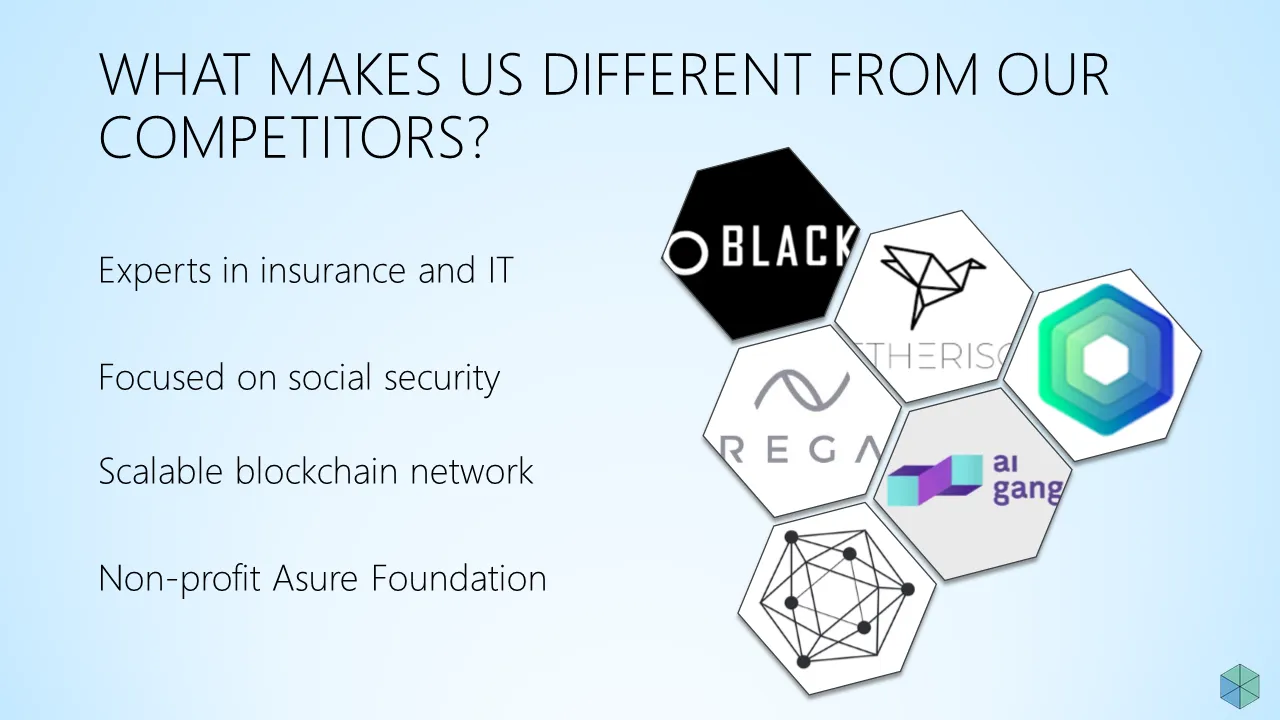 WHAT MAKES US DIFFERENT FROM OUR COMPETITORS?

Experts in insurance and IT

Focused on social security

Scalable blockchain network

Non-profit Asure Foundation

BLACK

ETHERISC

REGA

ai gang